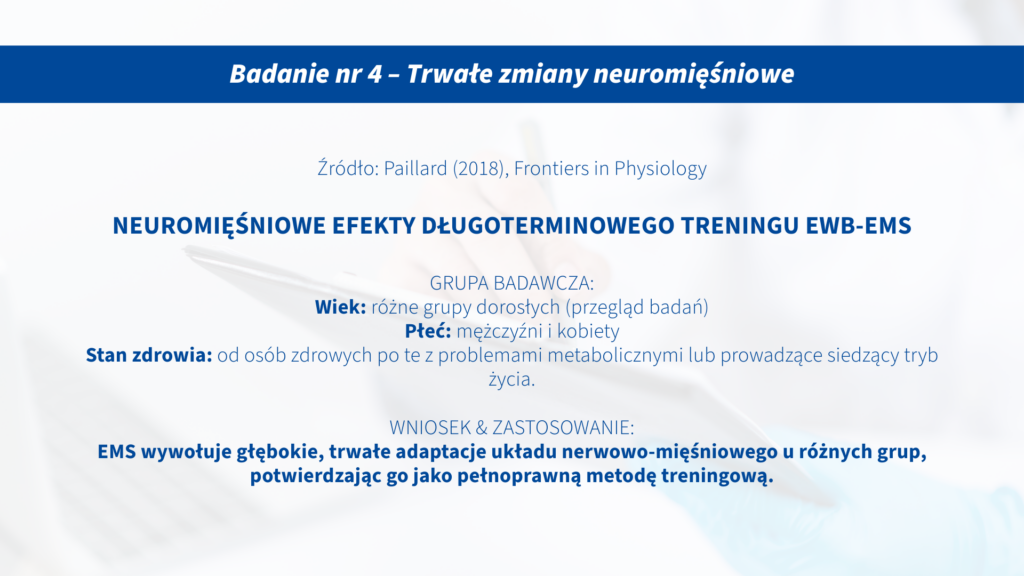 Badanie nr 4 – Trwałe zmiany neuromięśniowe

Źródło: Paillard (2018), Frontiers in Physiology

NEUROMIĘŚNIOWE EFEKTY DŁUGOTERMINOWEGO TRENINGU EWB-EMS

GRUPA BADAWCZA:
Wiek: różne grupy dorosłych (przegląd badań)
Płeć: mężczyźni i kobiety
Stan zdrowia: od osób zdrowych po te z problemami metabolicznymi lub prowadzące siedzący tryb życia.

WNIOSEK & ZASTOSOWANIE:
EMS wywołuje głębokie, trwałe adaptacje układu nerwowo-mięśniowego u różnych grup, potwierdzając go jako pełnoprawną metodę treningową.